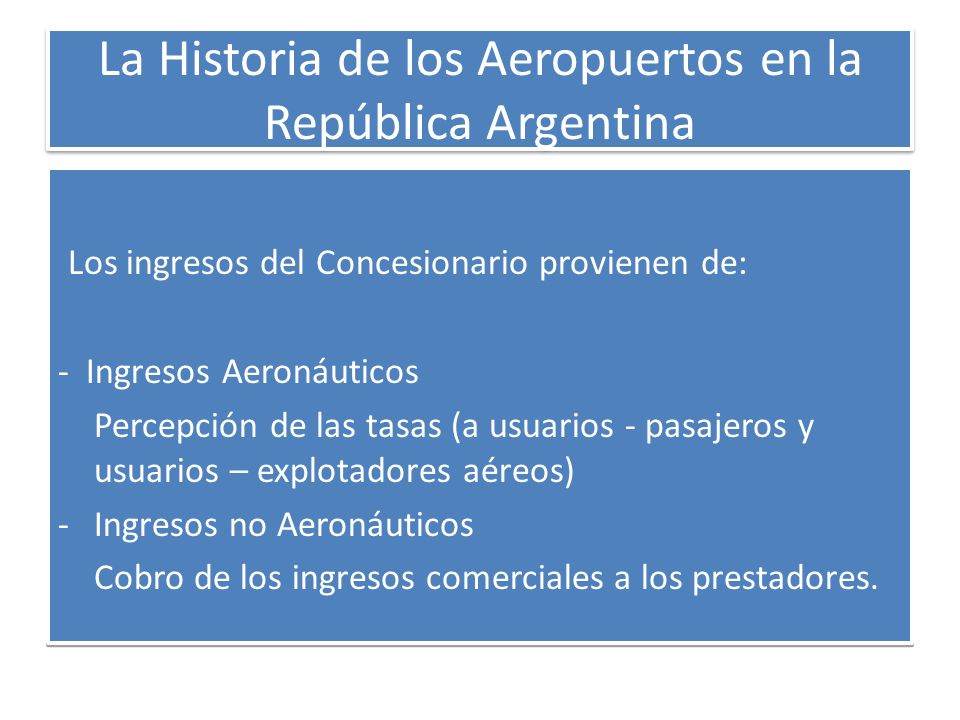 La Historia de los Aeropuertos en la República Argentina

Los ingresos del Concesionario provienen de:

- Ingresos Aeronáuticos
Percepción de las tasas (a usuarios - pasajeros y usuarios – explotadores aéreos)
- Ingresos no Aeronáuticos
Cobro de los ingresos comerciales a los prestadores.